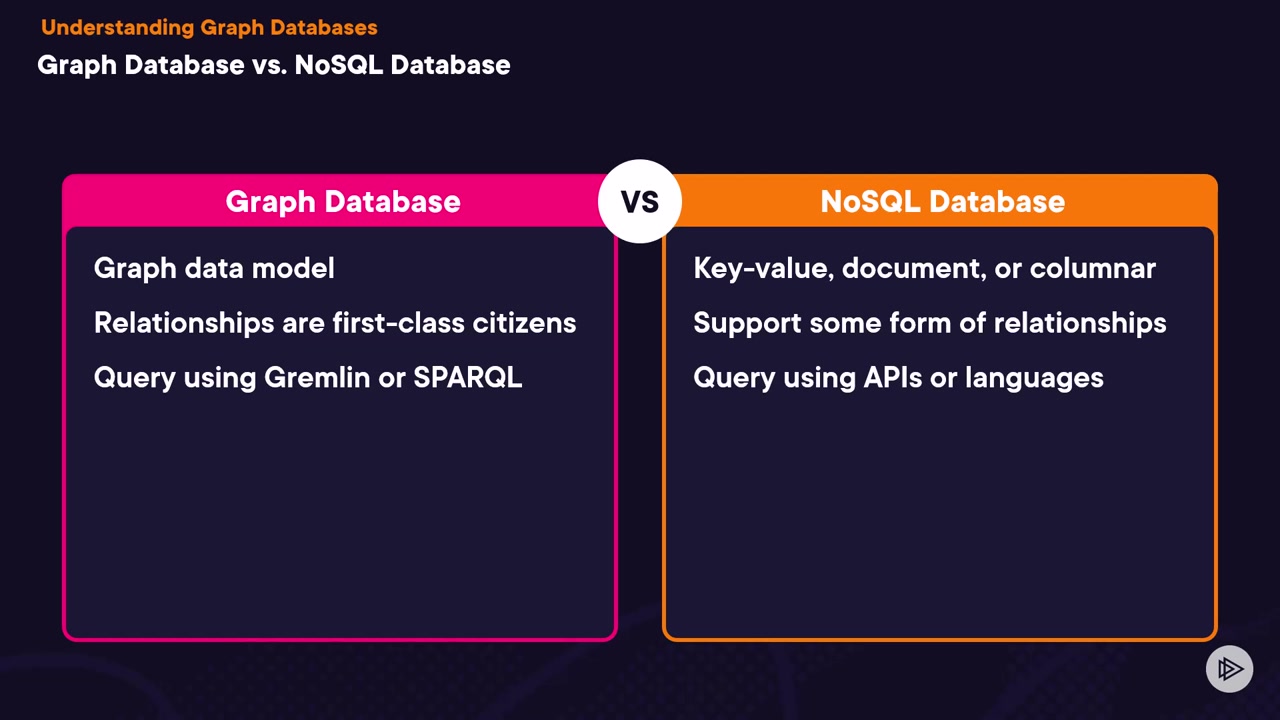 Understanding Graph Databases
Graph Database vs. NoSQL Database

Graph Database

Graph data model

Relationships are first-class citizens

Query using Gremlin or SPARQL

VS

NoSQL Database

Key-value, document, or columnar

Support some form of relationships

Query using APIs or languages